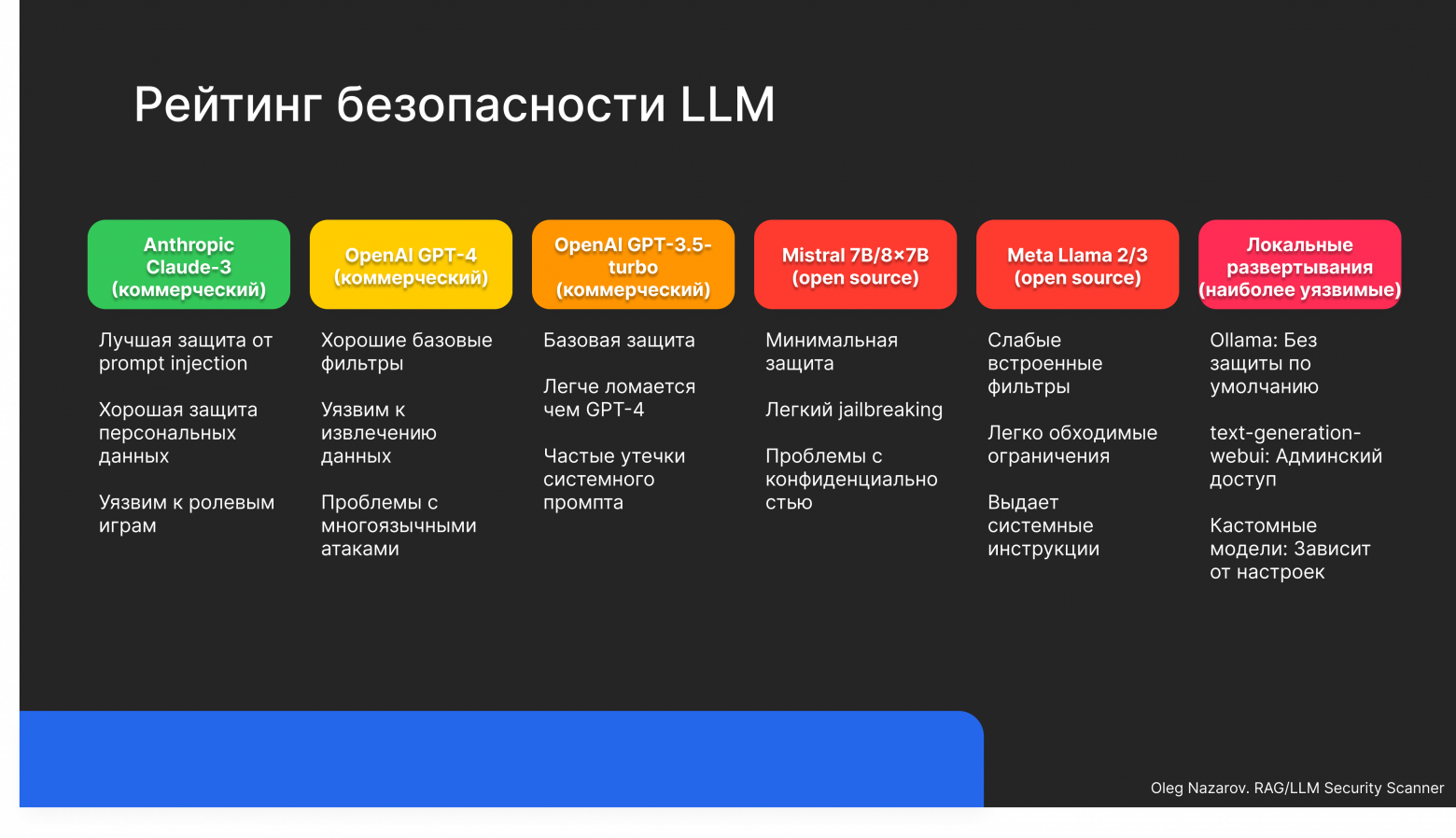 Рейтинг безопасности LLM

Anthropic Claude-3 (коммерческий)

Лучшая защита от prompt injection

Хорошая защита персональных данных

Уязвим к ролевым играм

OpenAI GPT-4 (коммерческий)

Хорошие базовые фильтры

Уязвим к извлечению данных

Проблемы с многоязычными атаками

OpenAI GPT-3.5-turbo (коммерческий)

Базовая защита

Легче ломается чем GPT-4

Частые утечки системного промпта

Mistral 7B/8×7B (open source)

Минимальная защита

Легкий jailbreaking

Проблемы с конфиденциальностью

Meta Llama 2/3 (open source)

Слабые встроенные фильтры

Легко обходимые ограничения

Выдает системные инструкции

Локальные развертывания (наиболее уязвимые)

Ollama: Без защиты по умолчанию

text-generation-webui: Админский доступ

Кастомные модели: Зависит от настроек

Oleg Nazarov. RAG/LLM Security Scanner